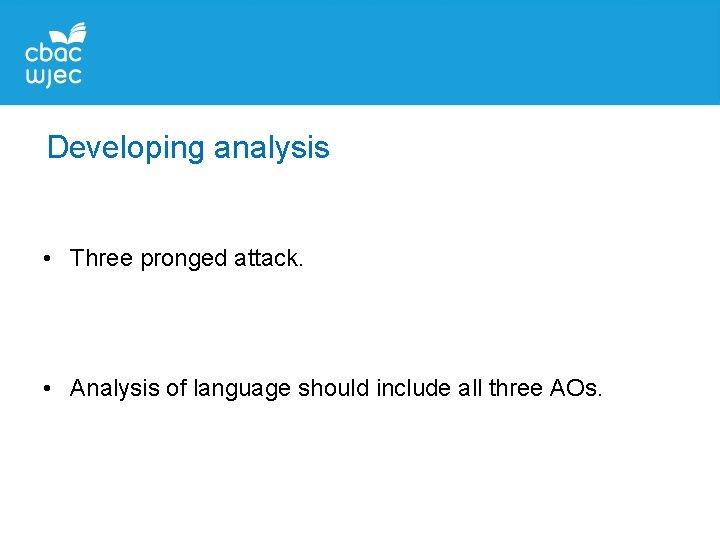 cbac
wjec

Developing analysis

• Three pronged attack.

• Analysis of language should include all three AOs.